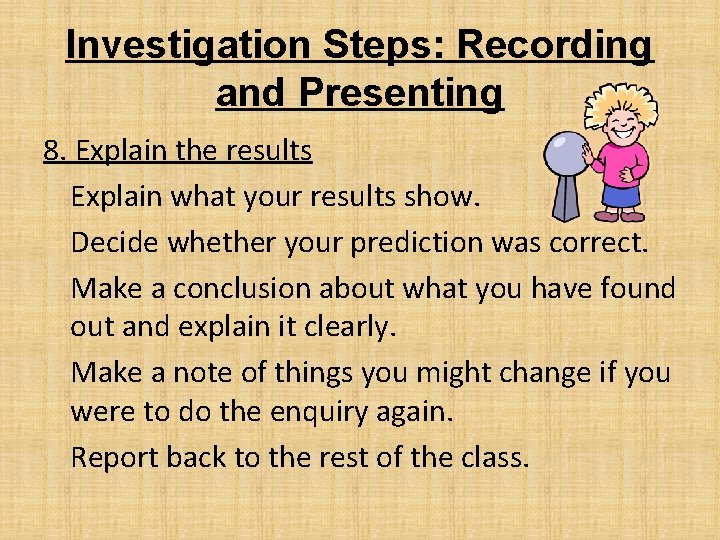 Investigation Steps: Recording and Presenting

8. Explain the results

Explain what your results show.

Decide whether your prediction was correct.

Make a conclusion about what you have found out and explain it clearly.

Make a note of things you might change if you were to do the enquiry again.

Report back to the rest of the class.